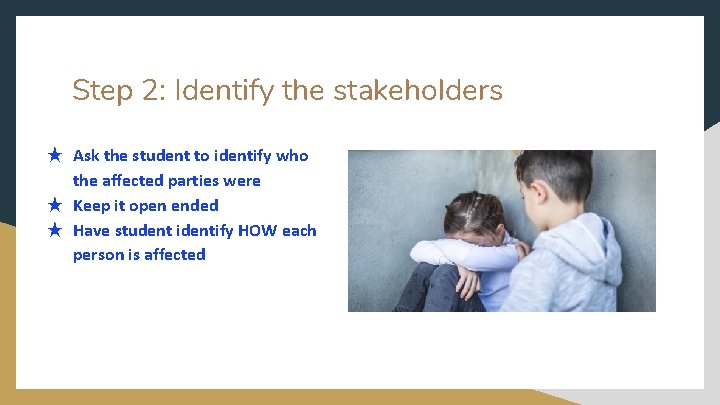 Step 2: Identify the stakeholders

★ Ask the student to identify who the affected parties were
★ Keep it open ended
★ Have student identify HOW each person is affected